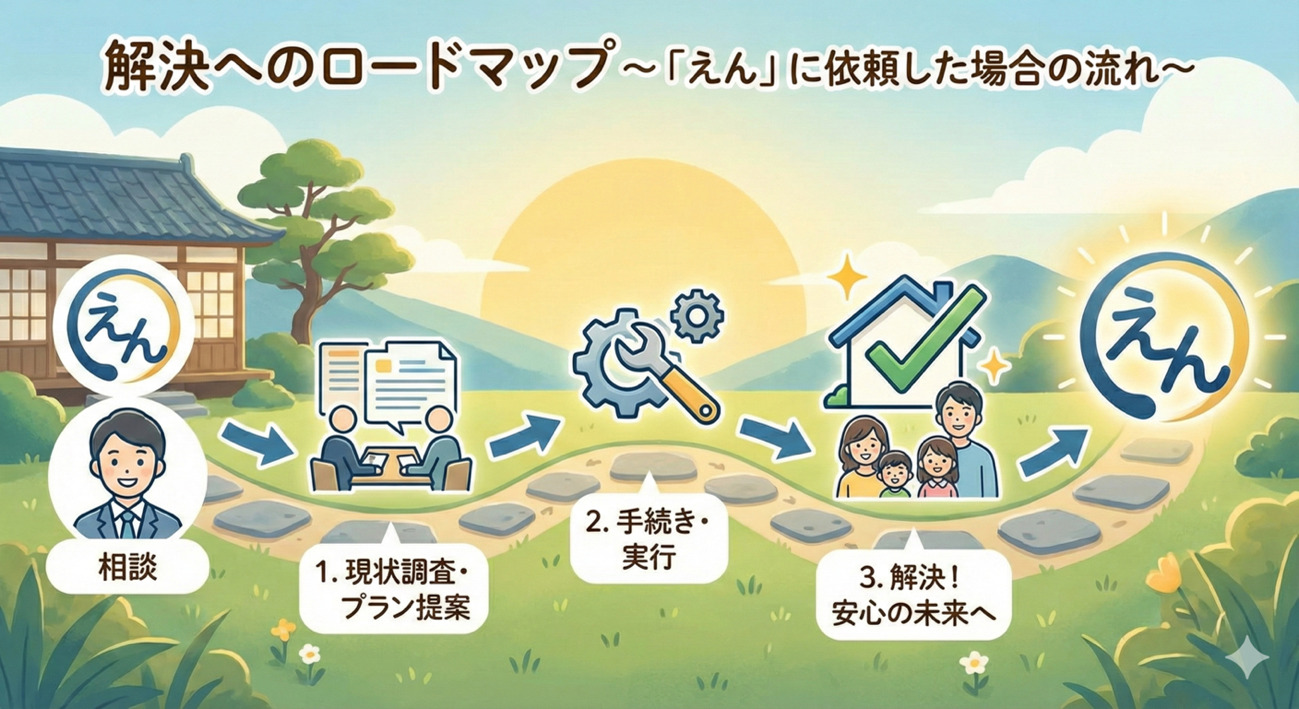 解決へのロードマップ～「えん」に依頼した場合の流れ～

えん

相談

1. 現状調査・プラン提案

2. 手続き・実行

3. 解決！安心の未来へ

えん